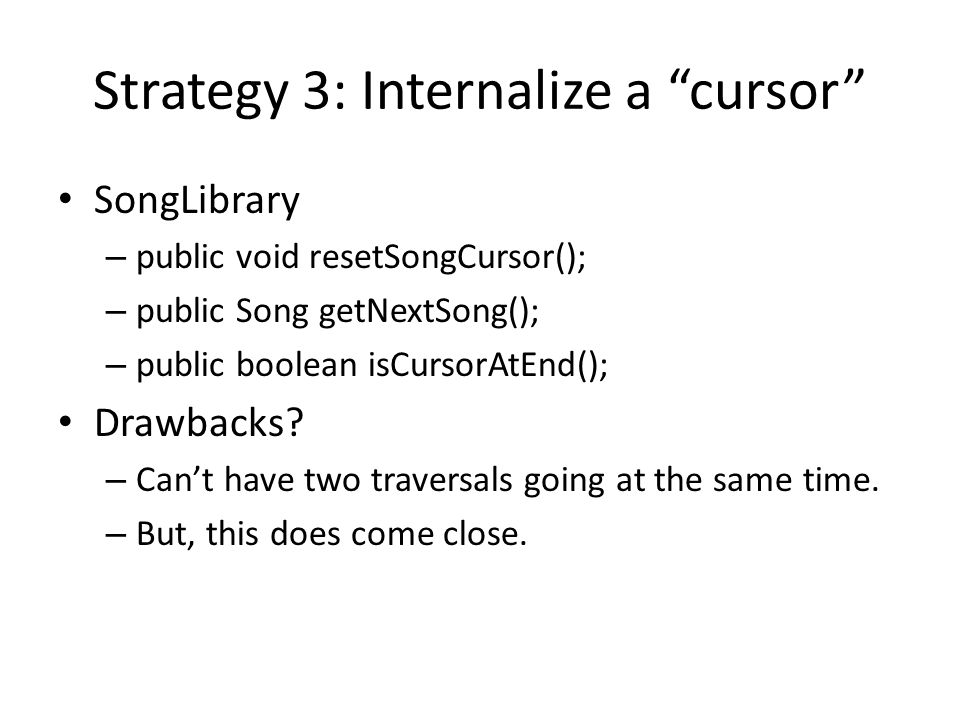 Strategy 3: Internalize a “cursor”

• SongLibrary
– public void resetSongCursor();
– public Song getNextSong();
– public boolean isCursorAtEnd();
• Drawbacks?
– Can’t have two traversals going at the same time.
– But, this does come close.